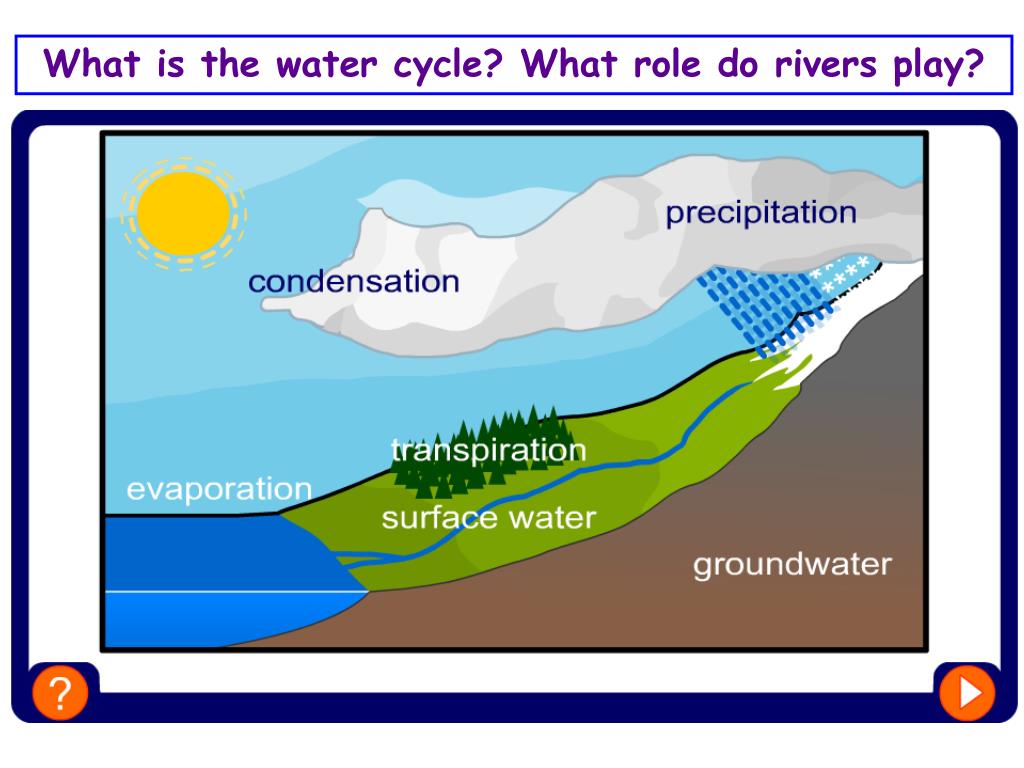 What is the water cycle? What role do rivers play?

precipitation

condensation

transpiration

evaporation

surface water

groundwater

?